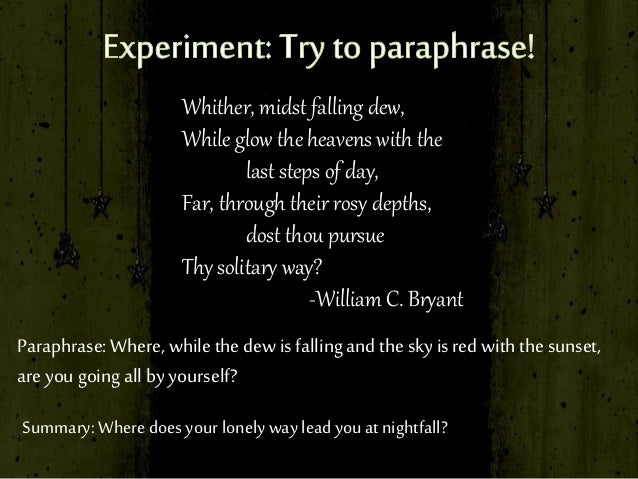 Experiment: Try to paraphrase!

Whither, midst falling dew,
While glow the heavens with the
last steps of day,
Far, through their rosy depths,
dost thou pursue
Thy solitary way?
-William C. Bryant

Paraphrase: Where, while the dew is falling and the sky is red with the sunset, are you going all by yourself?

Summary: Where does your lonely way lead you at nightfall?